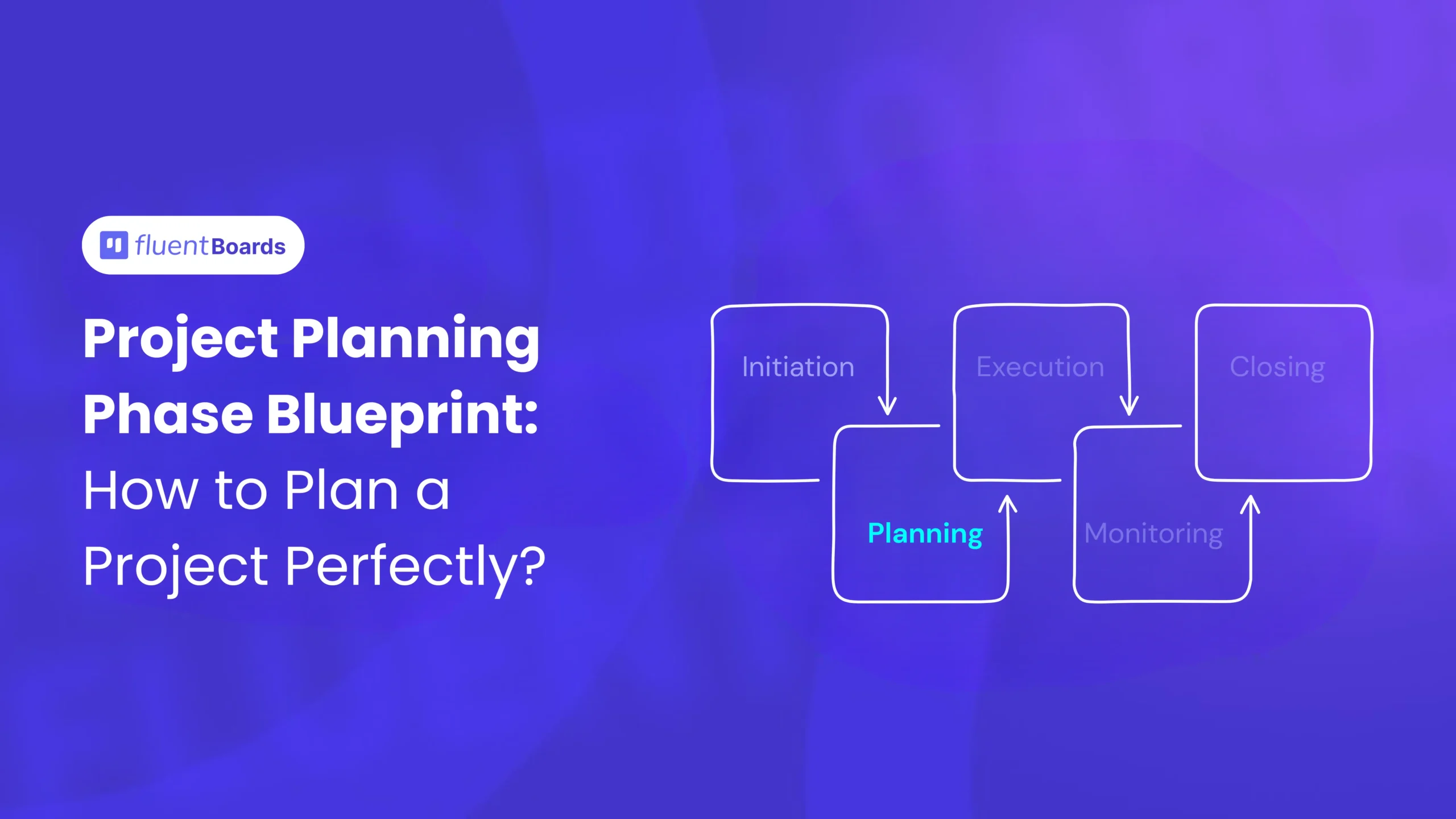 fluentBoards

Project Planning Phase Blueprint: How to Plan a Project Perfectly?

Initiation

Planning

Execution

Monitoring

Closing